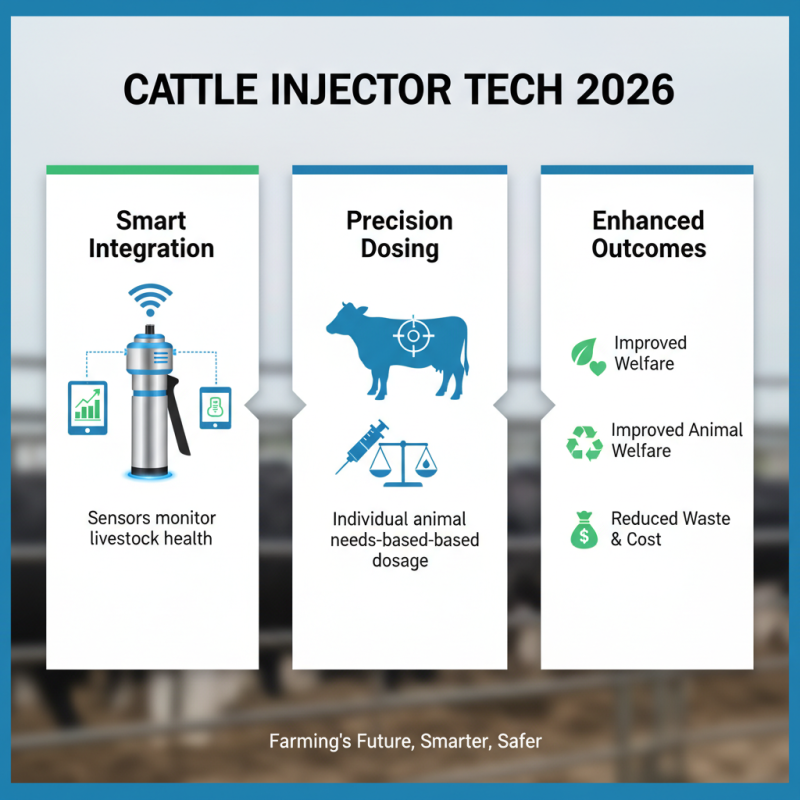 CATTLE INJECTOR TECH 2026

Smart Integration

Sensors monitor livestock health

Precision Dosing

Individual animal needs-based-based dosage

Enhanced Outcomes

Improved Welfare

Improved Animal Welfare

Reduced Waste & Cost

Farming's Future, Smarter, Safer